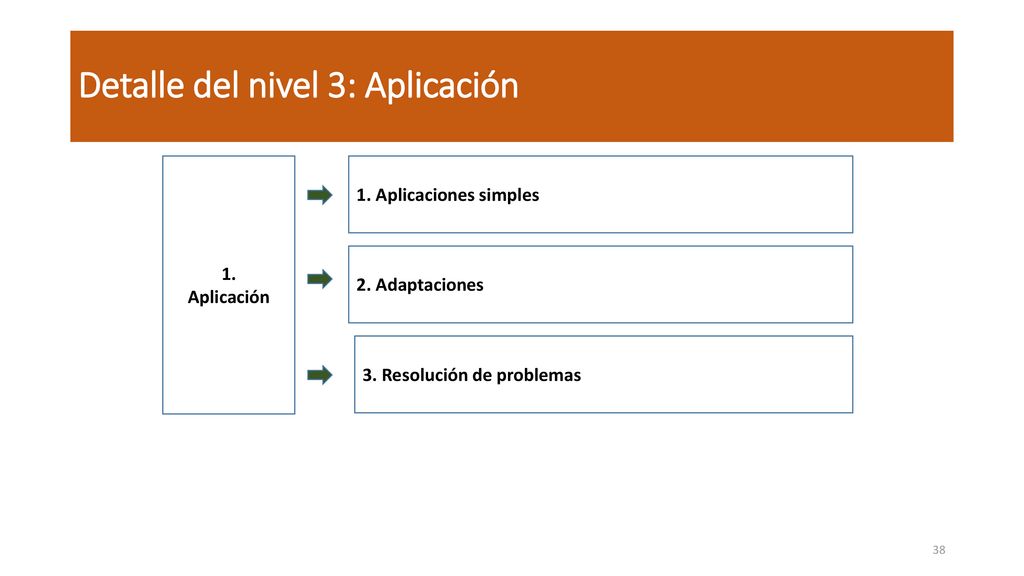 Detalle del nivel 3: Aplicación

1.
Aplicación

1. Aplicaciones simples

2. Adaptaciones

3. Resolución de problemas

38